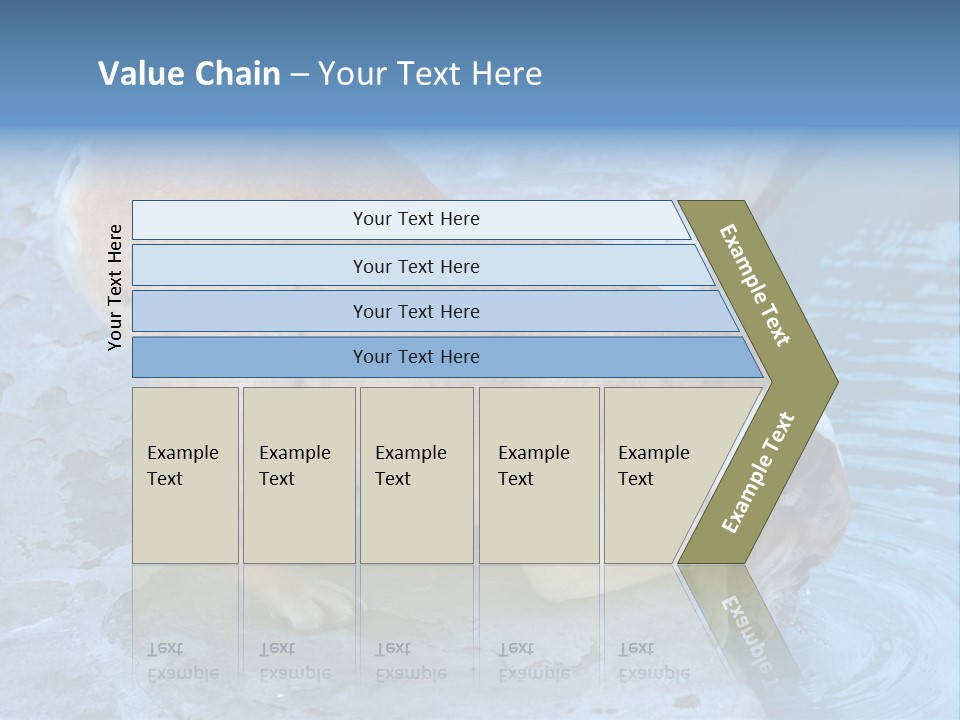 Value Chain – Your Text Here

Your Text Here

Your Text Here

Your Text Here

Your Text Here

Your Text Here

Example Text

Example Text

Example Text

Example Text

Example Text

Example Text

Example Text